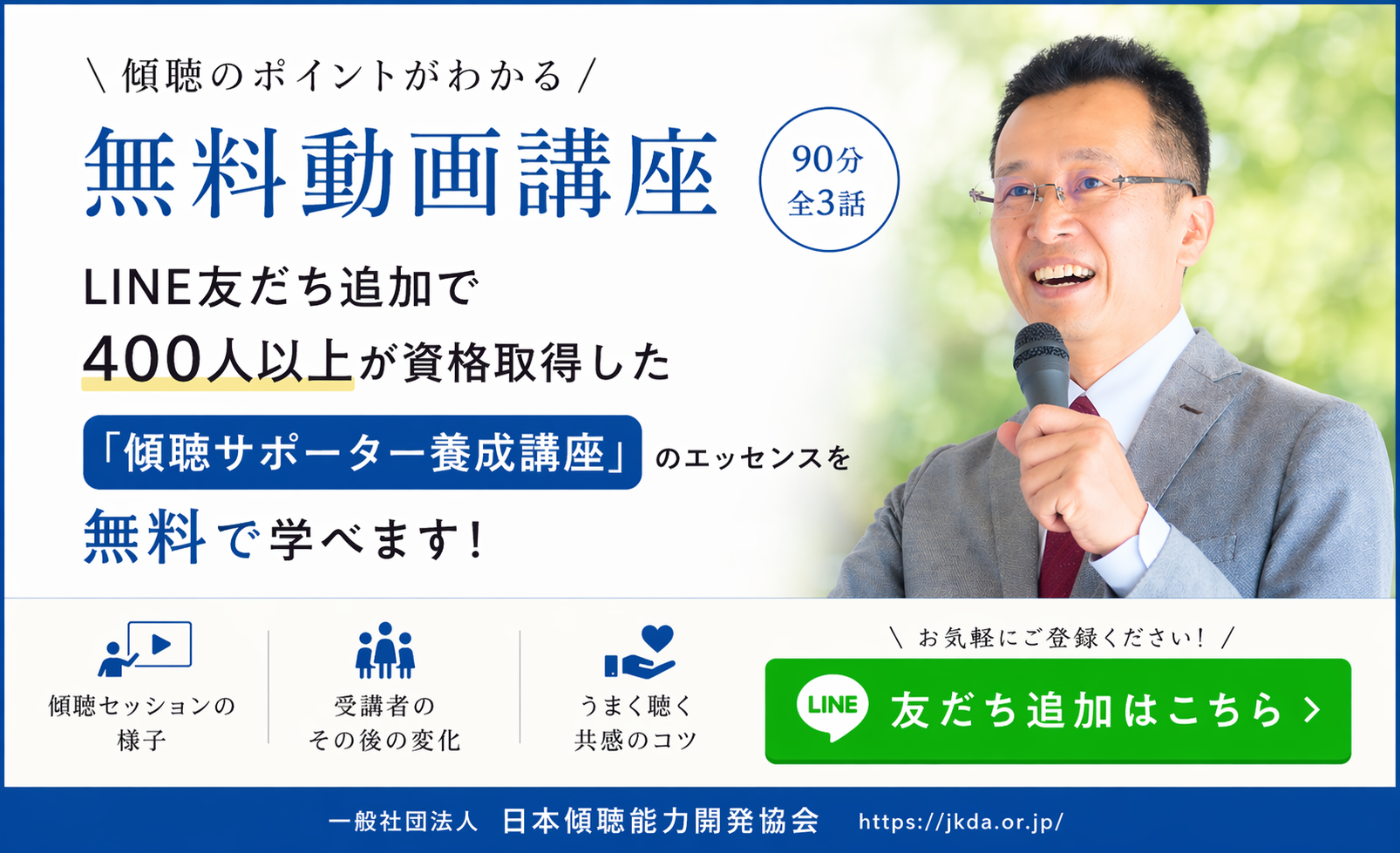 \ 傾聴のポイントがわかる /

無料動画講座

90分
全3話

LINE友だち追加で
400人以上が資格取得した
「傾聴サポーター養成講座」のエッセンスを
無料で学べます!

傾聴セッションの様子

受講者のその後の変化

うまく聴く共感のコツ

\ お気軽にご登録ください! /

LINE 友だち追加はこちら >

一般社団法人 日本傾聴能力開発協会 https://jkda.or.jp/